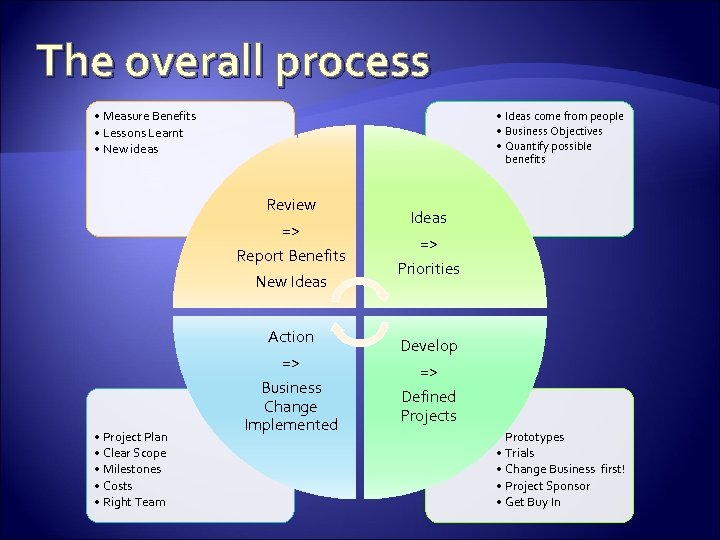 The overall process

• Measure Benefits
• Lessons Learnt
• New ideas

• Ideas come from people
• Business Objectives
• Quantify possible benefits

Review
=>
Report Benefits
New Ideas

Ideas
=>
Priorities

Action
=>
Business
Change
Implemented

Develop
=>
Defined
Projects

• Project Plan
• Clear Scope
• Milestones
• Costs
• Right Team

Prototypes
• Trials
• Change Business first!
• Project Sponsor
• Get Buy In